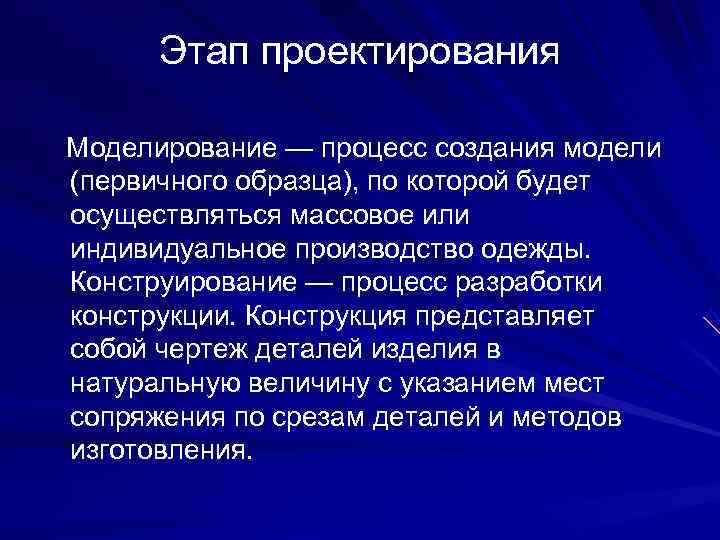 Этап проектирования

Моделирование — процесс создания модели (первичного образца), по которой будет осуществляться массовое или индивидуальное производство одежды. Конструирование — процесс разработки конструкции. Конструкция представляет собой чертеж деталей изделия в натуральную величину с указанием мест сопряжения по срезам деталей и методов изготовления.